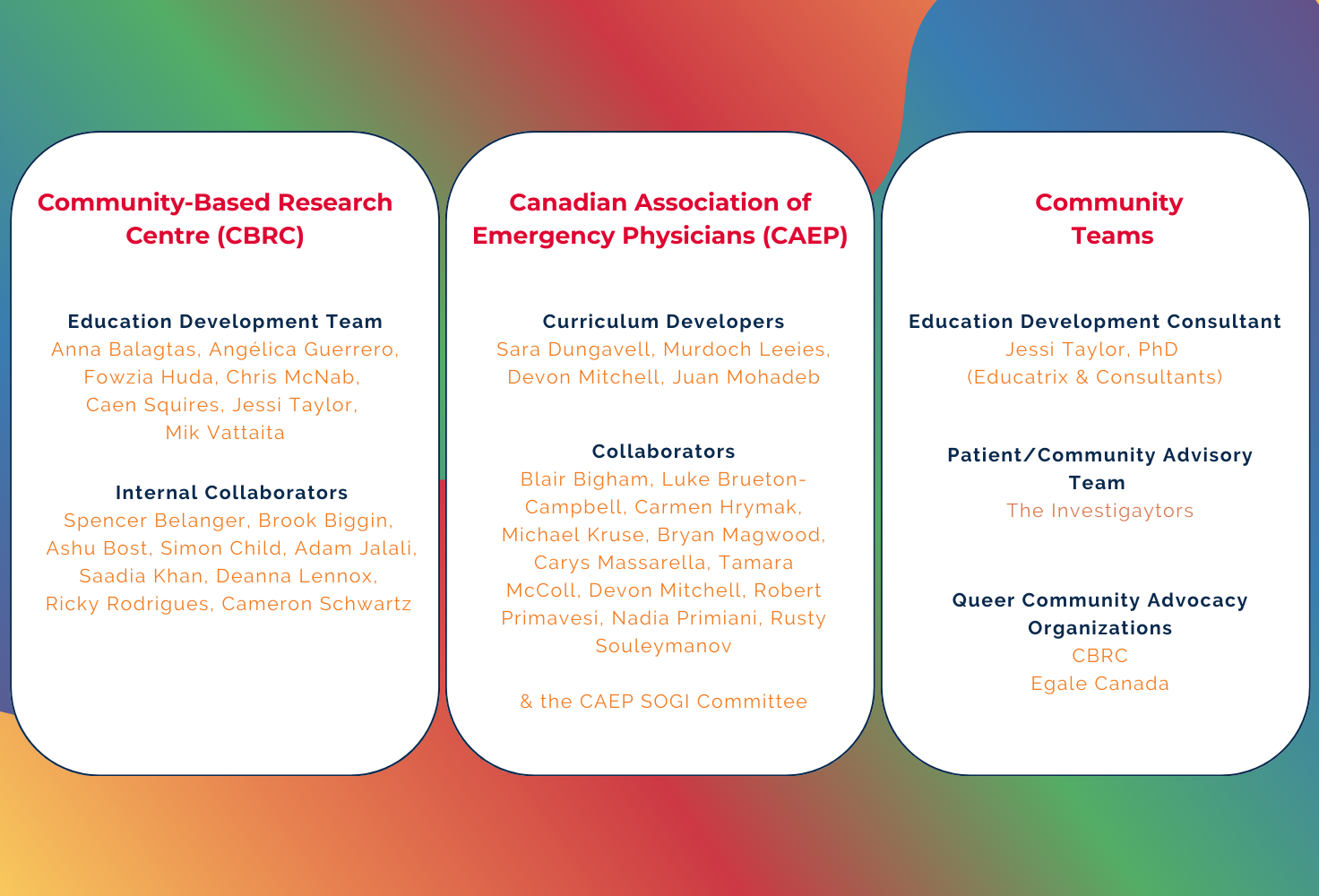 Community-Based Research Centre (CBRC)

Education Development Team
Anna Balagtas, Angélica Guerrero, Fowzia Huda, Chris McNab, Caen Squires, Jessi Taylor, Mik Vattaita

Internal Collaborators
Spencer Belanger, Brook Biggin, Ashu Bost, Simon Child, Adam Jalali, Saadia Khan, Deanna Lennox, Ricky Rodrigues, Cameron Schwartz

Canadian Association of Emergency Physicians (CAEP)

Curriculum Developers
Sara Dungavell, Murdoch Leeies, Devon Mitchell, Juan Mohadeb

Collaborators
Blair Bigham, Luke Brueton-Campbell, Carmen Hrymak, Michael Kruse, Bryan Magwood, Carys Massarella, Tamara McColl, Devon Mitchell, Robert Primavesi, Nadia Primiani, Rusty Souleymanov

& the CAEP SOGI Committee

Community Teams

Education Development Consultant
Jessi Taylor, PhD
(Educatrix & Consultants)

Patient/Community Advisory Team
The Investigaytors

Queer Community Advocacy Organizations
CBRC
Egale Canada